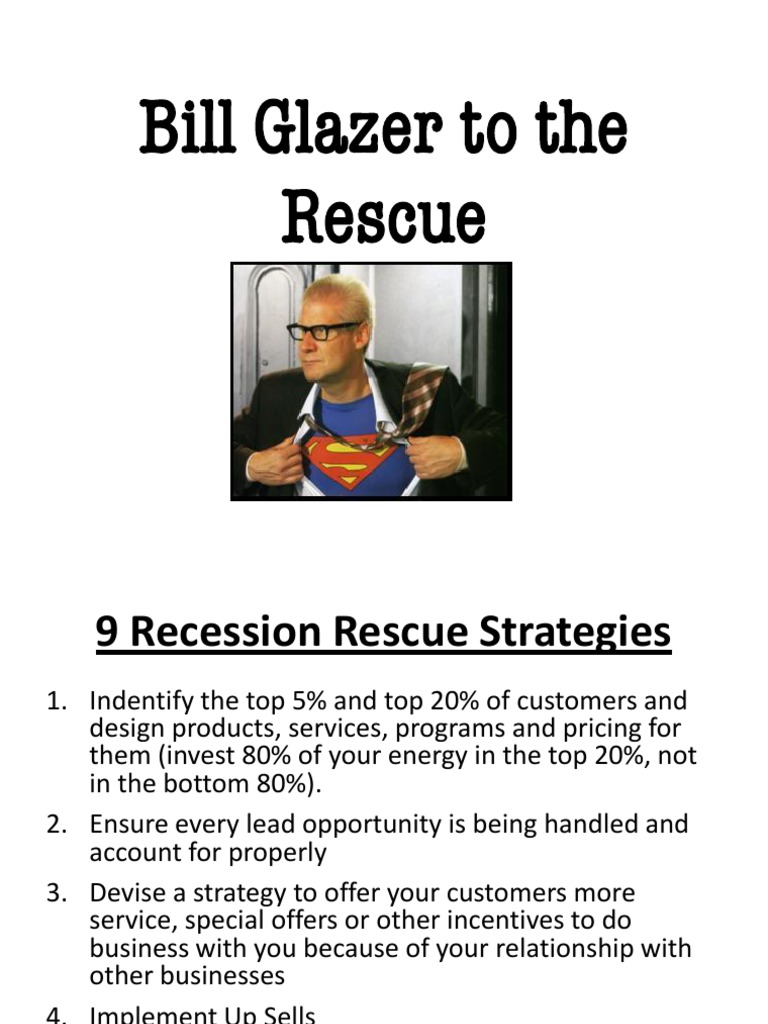 Bill Glazer to the Rescue

9 Recession Rescue Strategies

1. Indentify the top 5% and top 20% of customers and design products, services, programs and pricing for them (invest 80% of your energy in the top 20%, not in the bottom 80%).
2. Ensure every lead opportunity is being handled and account for properly
3. Devise a strategy to offer your customers more service, special offers or other incentives to do business with you because of your relationship with other businesses
4. Implement Up Sells